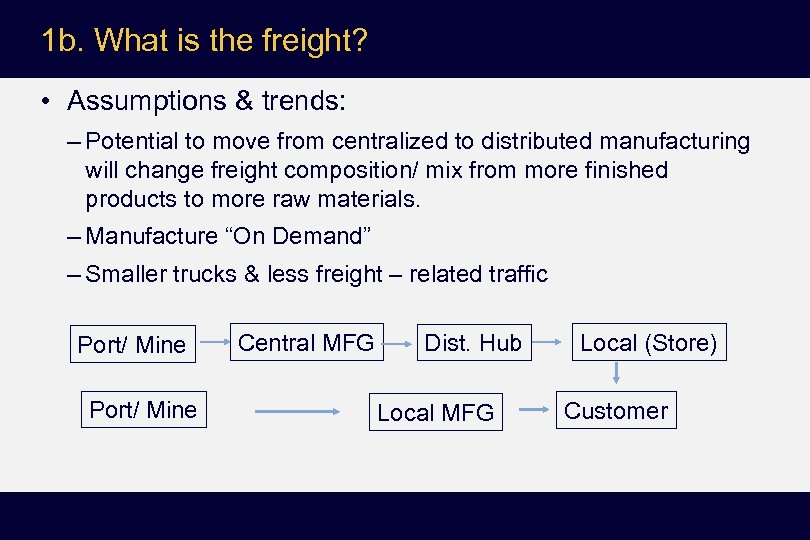 1b. What is the freight?

• Assumptions & trends:

– Potential to move from centralized to distributed manufacturing will change freight composition/ mix from more finished products to more raw materials.

– Manufacture “On Demand”

– Smaller trucks & less freight – related traffic

Port/ Mine
Central MFG
Dist. Hub
Local (Store)

Port/ Mine
Local MFG
Customer